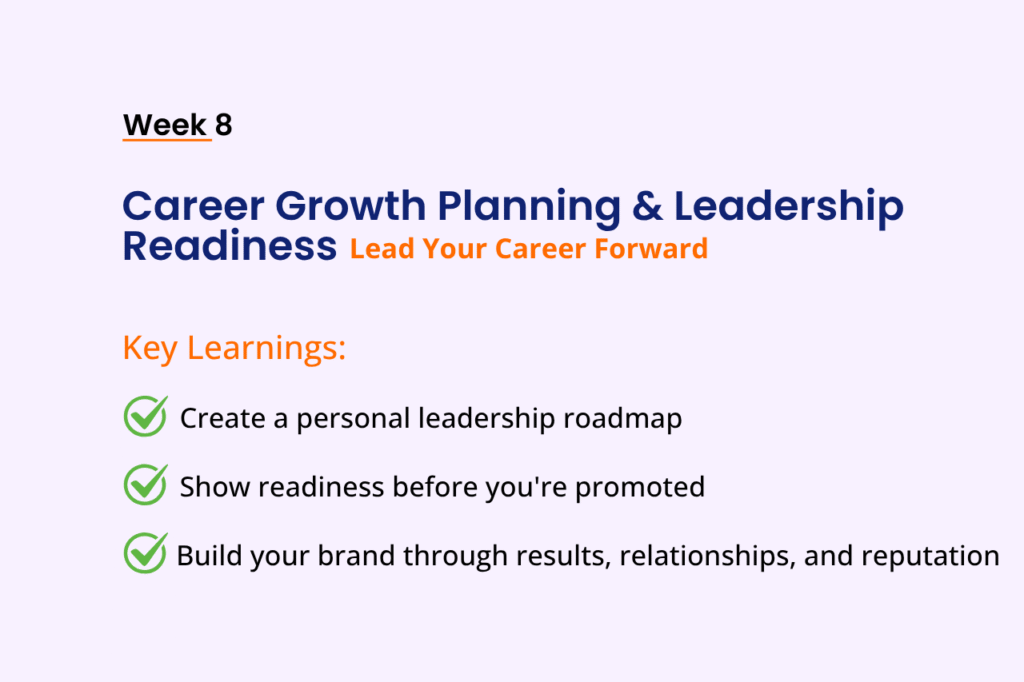 Week 8

Career Growth Planning & Leadership Readiness Lead Your Career Forward

Key Learnings:

Create a personal leadership roadmap

Show readiness before you're promoted

Build your brand through results, relationships, and reputation